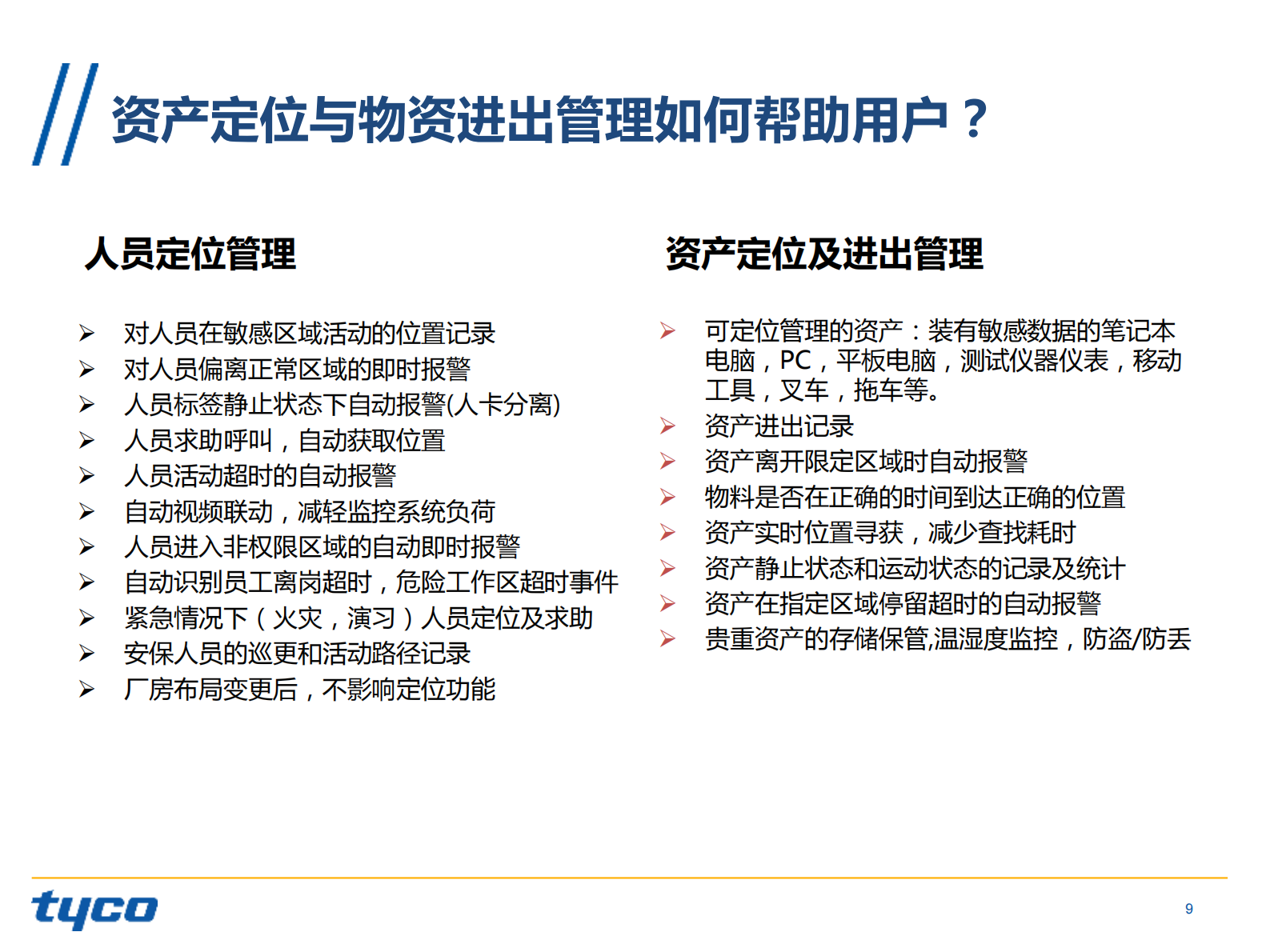 资产定位与物资进出管理如何帮助用户？

人员定位管理

➢ 对人员在敏感区域活动的位置记录
➢ 对人员偏离正常区域的即时报警
➢ 人员标签静止状态下自动报警(人卡分离)
➢ 人员求助呼叫，自动获取位置
➢ 人员活动超时的自动报警
➢ 自动视频联动，减轻监控系统负荷
➢ 人员进入非权限区域的自动即时报警
➢ 自动识别员工离岗超时，危险工作区超时事件
➢ 紧急情况下（火灾，演习）人员定位及求助
➢ 安保人员的巡更和活动路径记录
➢ 厂房布局变更后，不影响定位功能

资产定位及进出管理

➢ 可定位管理的资产：装有敏感数据的笔记本电脑，PC，平板电脑，测试仪器仪表，移动工具，叉车，拖车等。
➢ 资产进出记录
➢ 资产离开限定区域时自动报警
➢ 物料是否在正确的时间到达正确的位置
➢ 资产实时位置寻获，减少查找耗时
➢ 资产静止状态和运动状态的记录及统计
➢ 资产在指定区域停留超时的自动报警
➢ 贵重资产的存储保管,温湿度监控，防盗/防丢

tyco

9